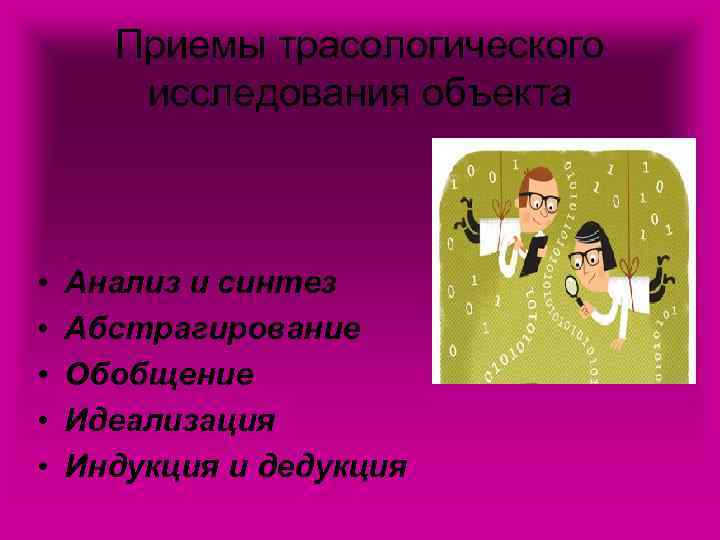 Приемы трасологического исследования объекта

• Анализ и синтез
• Абстрагирование
• Обобщение
• Идеализация
• Индукция и дедукция